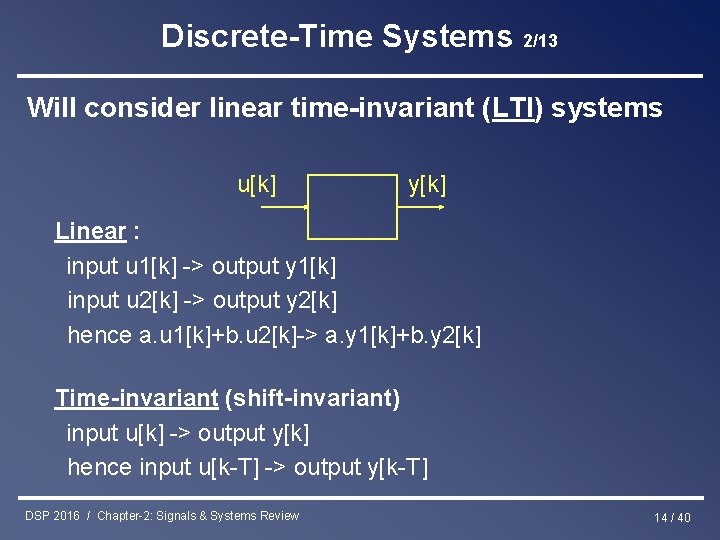 Discrete-Time Systems 2/13

Will consider linear time-invariant (LTI) systems

u[k]

y[k]

Linear :
input u1[k] -> output y1[k]
input u2[k] -> output y2[k]
hence a.u1[k]+b.u2[k]-> a.y1[k]+b.y2[k]

Time-invariant (shift-invariant)
input u[k] -> output y[k]
hence input u[k-T] -> output y[k-T]

DSP 2016 / Chapter-2: Signals & Systems Review

14 / 40